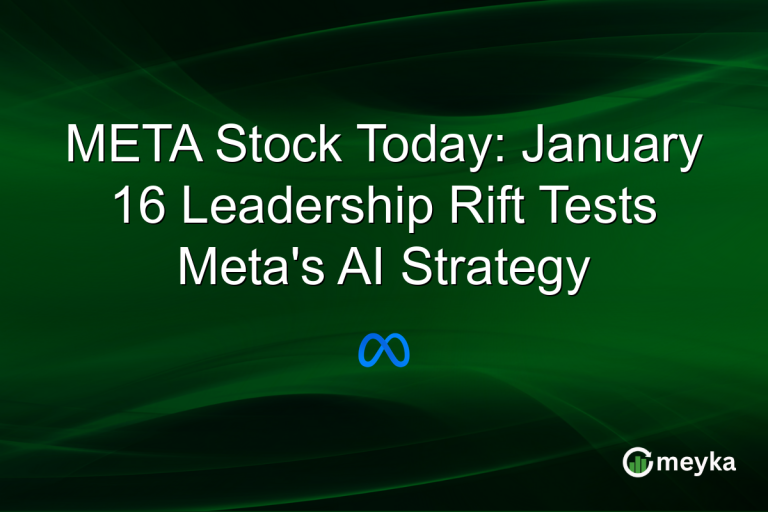 META Stock Today: January 16 Leadership Rift Tests Meta's AI Strategy

meyka